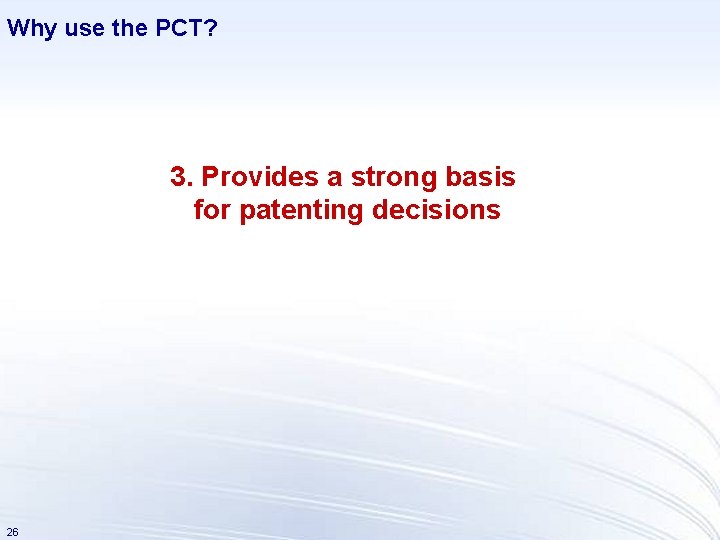 Why use the PCT?

3. Provides a strong basis for patenting decisions

26